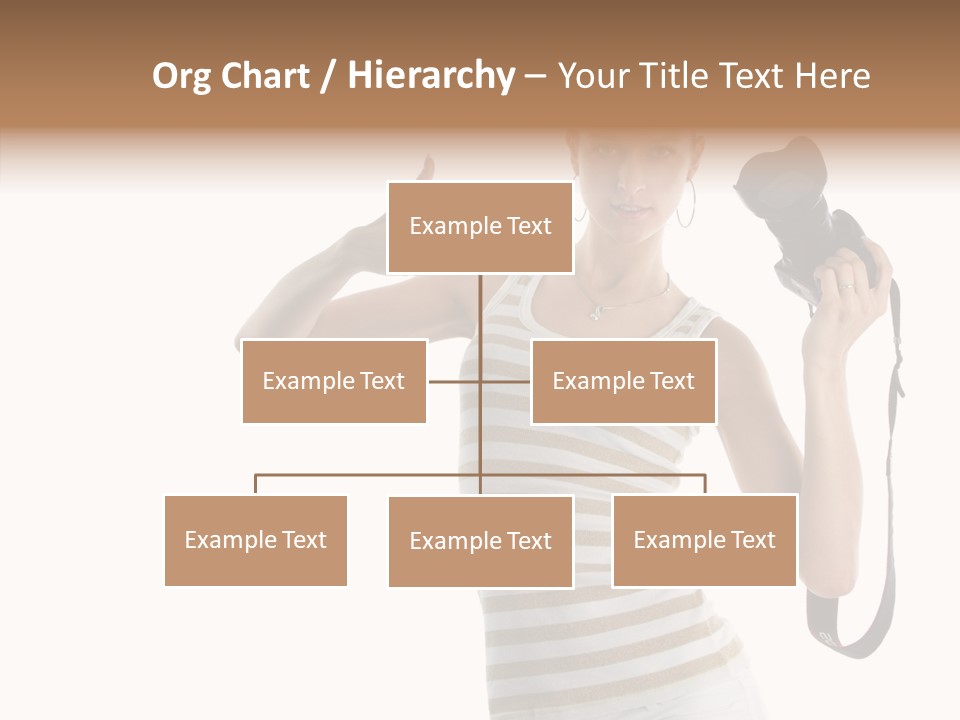 Org Chart / Hierarchy – Your Title Text Here

Example Text

Example Text

Example Text

Example Text

Example Text

Example Text